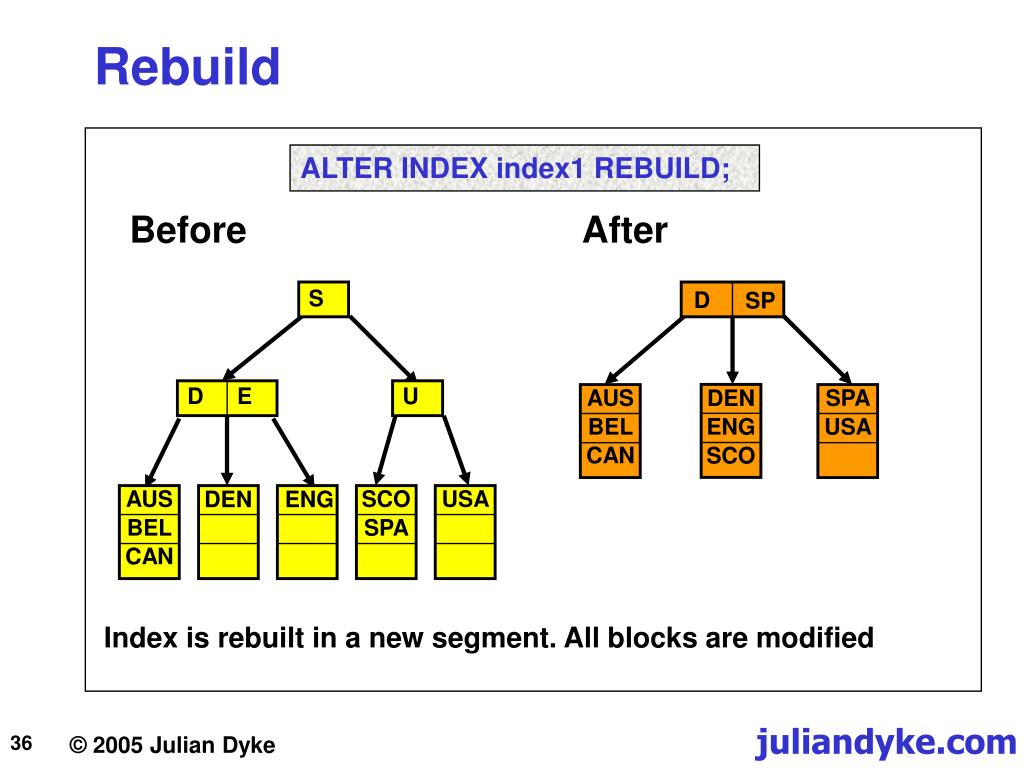 Rebuild

ALTER INDEX index1 REBUILD;

Before

S

D E

U

AUS
BEL
CAN

DEN

ENG

SCO
SPA

USA

After

D SP

AUS
BEL
CAN

DEN
ENG
SCO

SPA
USA

Index is rebuilt in a new segment. All blocks are modified

36 © 2005 Julian Dyke

juliandyke.com